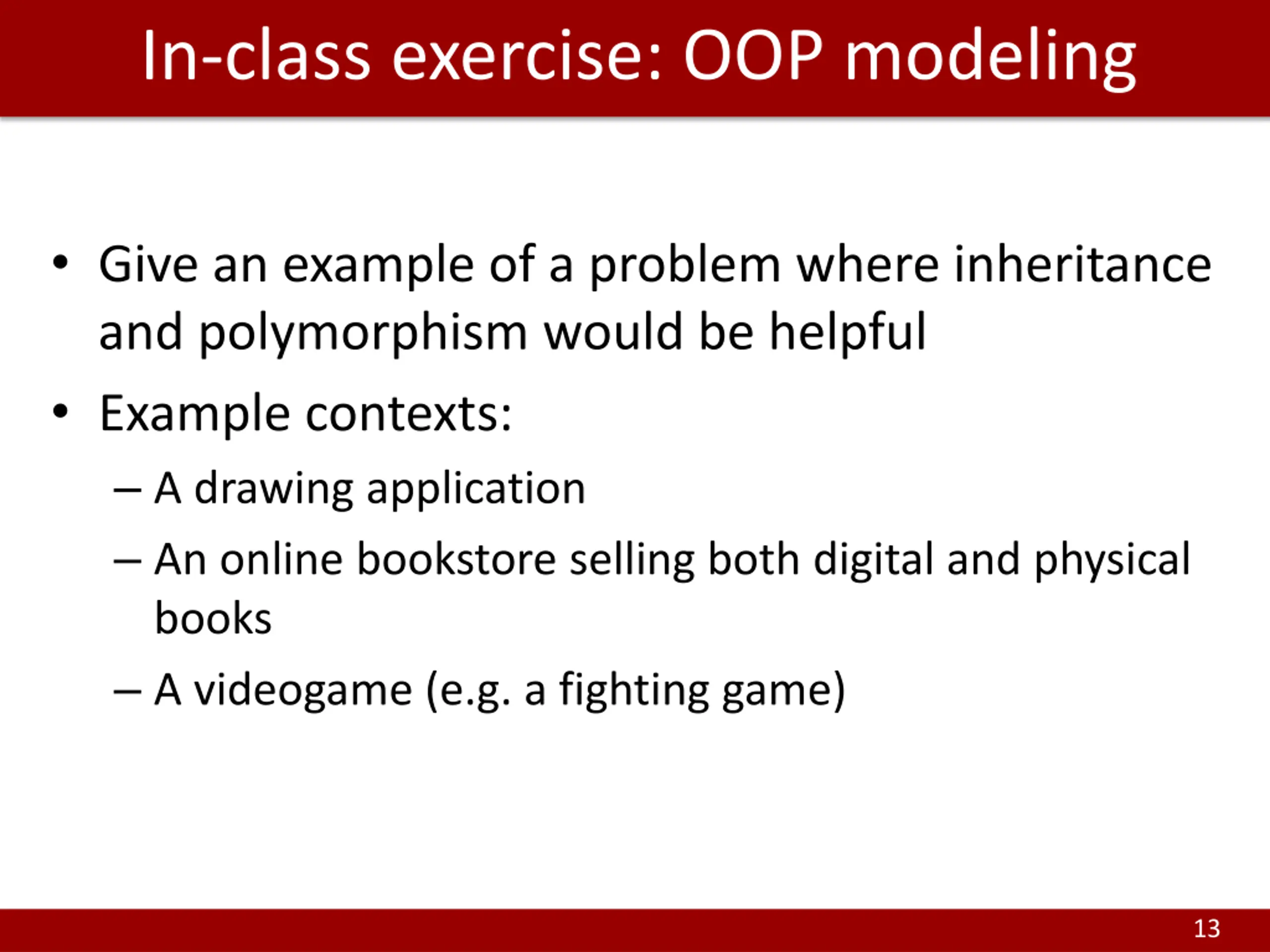 In-class exercise: OOP modeling

• Give an example of a problem where inheritance and polymorphism would be helpful

• Example contexts:
  – A drawing application
  – An online bookstore selling both digital and physical books
  – A videogame (e.g. a fighting game)

13